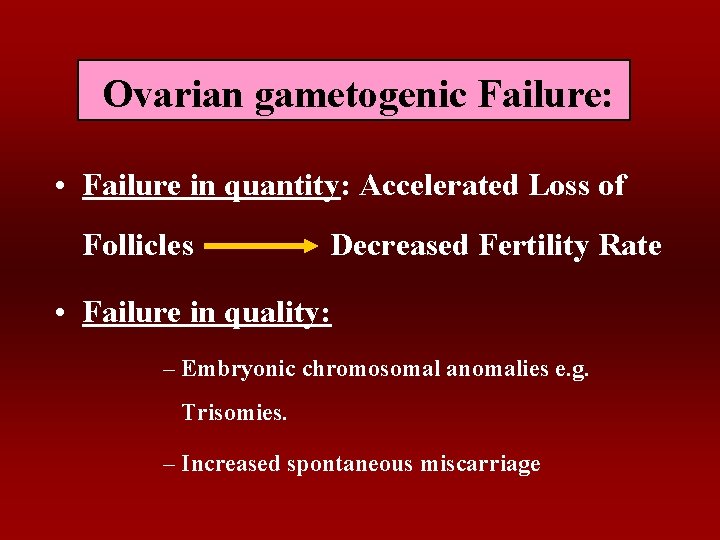 Ovarian gametogenic Failure:

• Failure in quantity: Accelerated Loss of Follicles → Decreased Fertility Rate

• Failure in quality:

– Embryonic chromosomal anomalies e.g. Trisomies.

– Increased spontaneous miscarriage